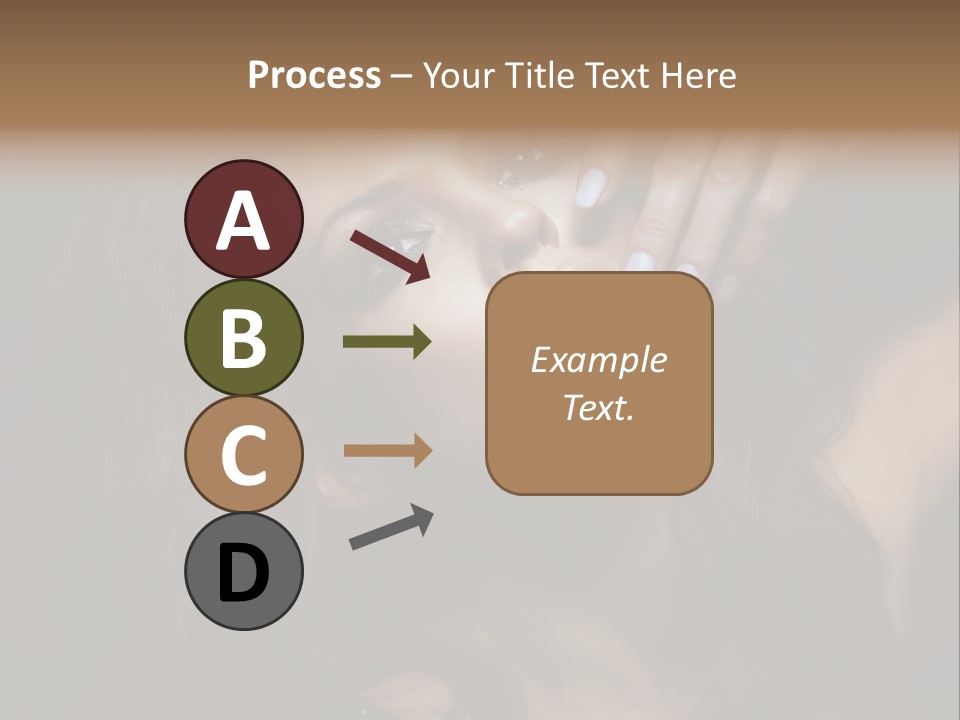 Process – Your Title Text Here

A

B

C

D

Example Text.